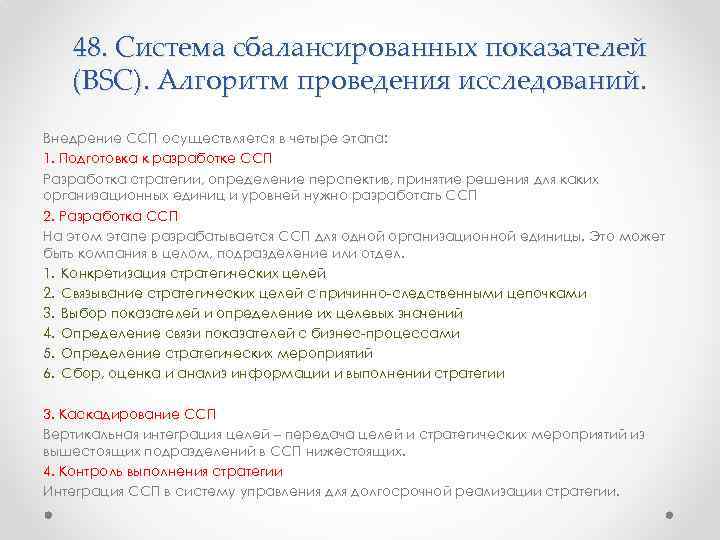 48. Система сбалансированных показателей (BSC). Алгоритм проведения исследований.

Внедрение ССП осуществляется в четыре этапа:

1. Подготовка к разработке ССП

Разработка стратегии, определение перспектив, принятие решения для каких организационных единиц и уровней нужно разработать ССП

2. Разработка ССП

На этом этапе разрабатывается ССП для одной организационной единицы. Это может быть компания в целом, подразделение или отдел.

1. Конкретизация стратегических целей
2. Связывание стратегических целей с причинно-следственными цепочками
3. Выбор показателей и определение их целевых значений
4. Определение связи показателей с бизнес-процессами
5. Определение стратегических мероприятий
6. Сбор, оценка и анализ информации и выполнении стратегии

3. Каскадирование ССП

Вертикальная интеграция целей – передача целей и стратегических мероприятий из вышестоящих подразделений в ССП нижестоящих.

4. Контроль выполнения стратегии

Интеграция ССП в систему управления для долгосрочной реализации стратегии.